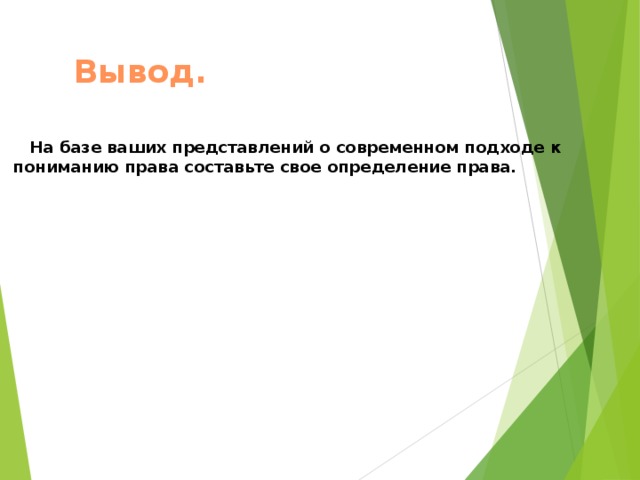 Вывод.

На базе ваших представлений о современном подходе к пониманию права составьте свое определение права.